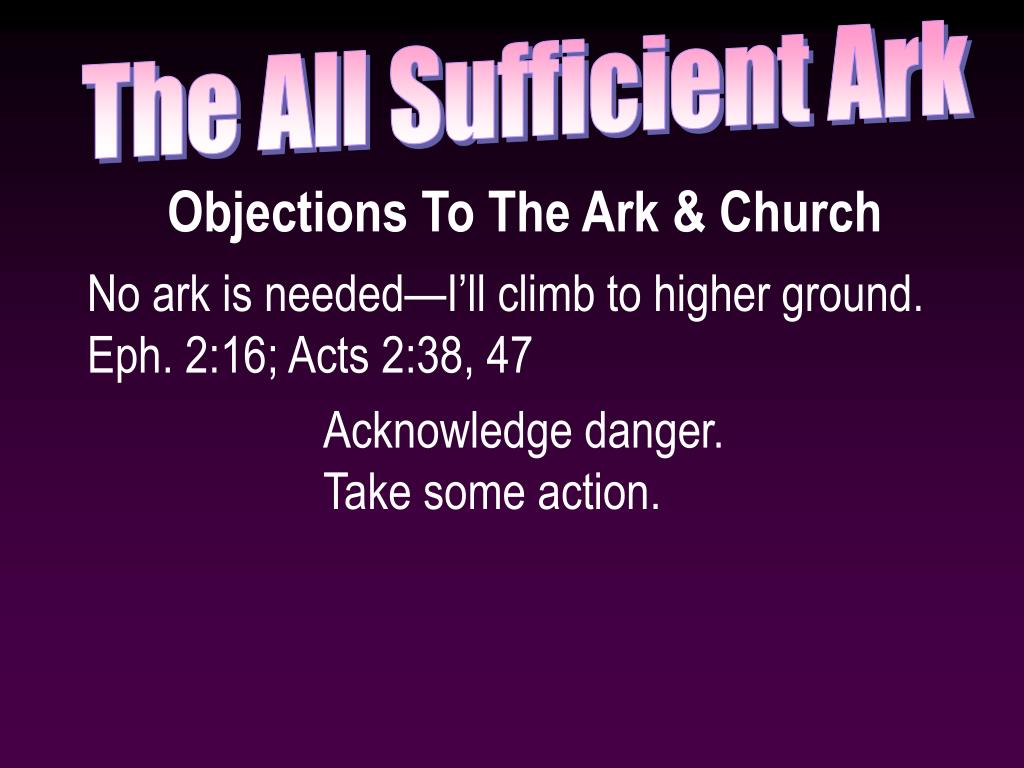 The All Sufficient Ark

Objections To The Ark & Church

No ark is needed—I'll climb to higher ground. Eph. 2:16; Acts 2:38, 47

Acknowledge danger.
Take some action.